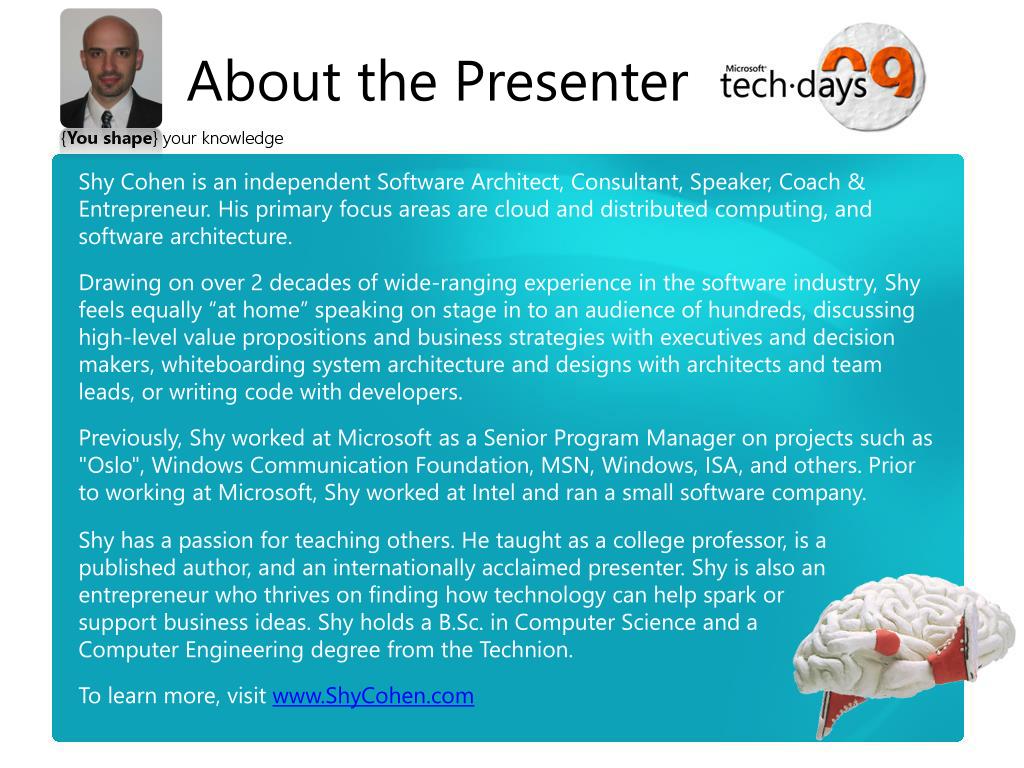 About the Presenter

Microsoft tech·days 09

{You shape} your knowledge

Shy Cohen is an independent Software Architect, Consultant, Speaker, Coach & Entrepreneur. His primary focus areas are cloud and distributed computing, and software architecture.

Drawing on over 2 decades of wide-ranging experience in the software industry, Shy feels equally “at home” speaking on stage in to an audience of hundreds, discussing high-level value propositions and business strategies with executives and decision makers, whiteboarding system architecture and designs with architects and team leads, or writing code with developers.

Previously, Shy worked at Microsoft as a Senior Program Manager on projects such as "Oslo", Windows Communication Foundation, MSN, Windows, ISA, and others. Prior to working at Microsoft, Shy worked at Intel and ran a small software company.

Shy has a passion for teaching others. He taught as a college professor, is a published author, and an internationally acclaimed presenter. Shy is also an entrepreneur who thrives on finding how technology can help spark or support business ideas. Shy holds a B.Sc. in Computer Science and a Computer Engineering degree from the Technion.

To learn more, visit www.ShyCohen.com